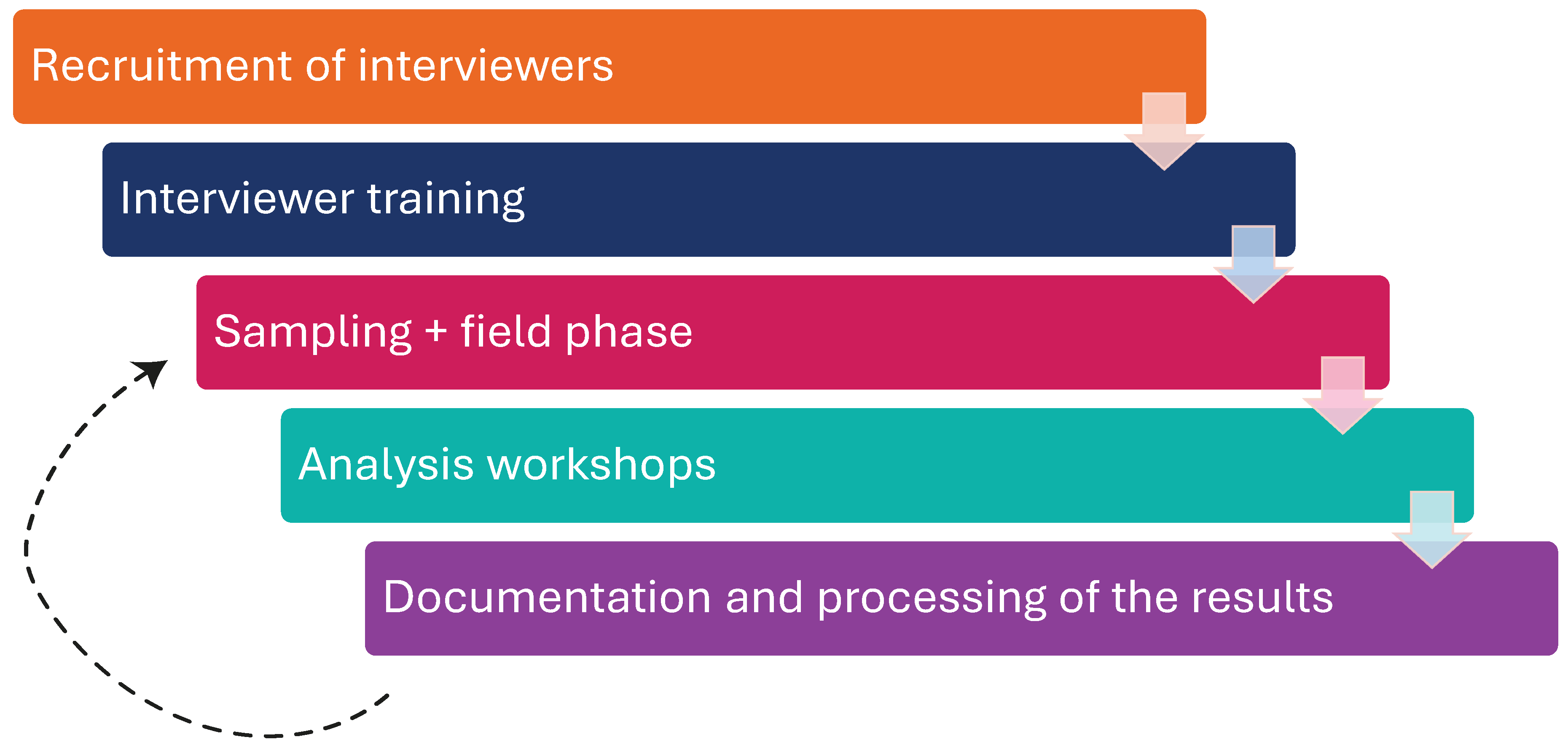 Recruitment of interviewers

Interviewer training

Sampling + field phase

Analysis workshops

Documentation and processing of the results